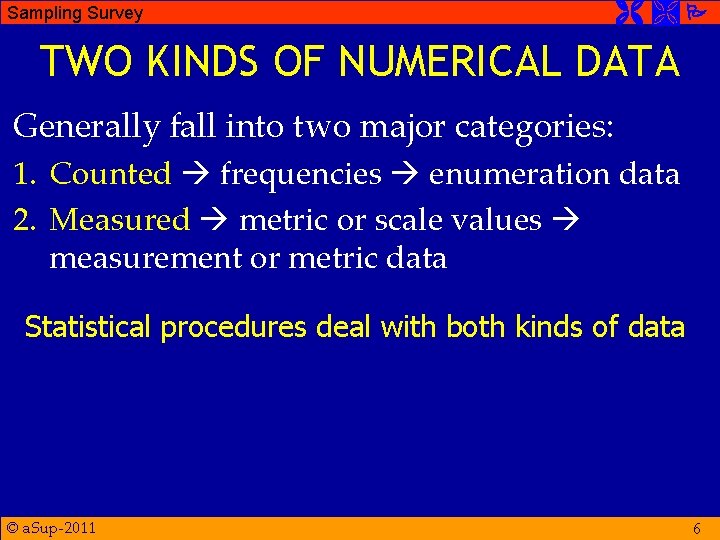 Sampling Survey

TWO KINDS OF NUMERICAL DATA

Generally fall into two major categories:

1. Counted → frequencies → enumeration data
2. Measured → metric or scale values → measurement or metric data

Statistical procedures deal with both kinds of data

© aSup-2011

6